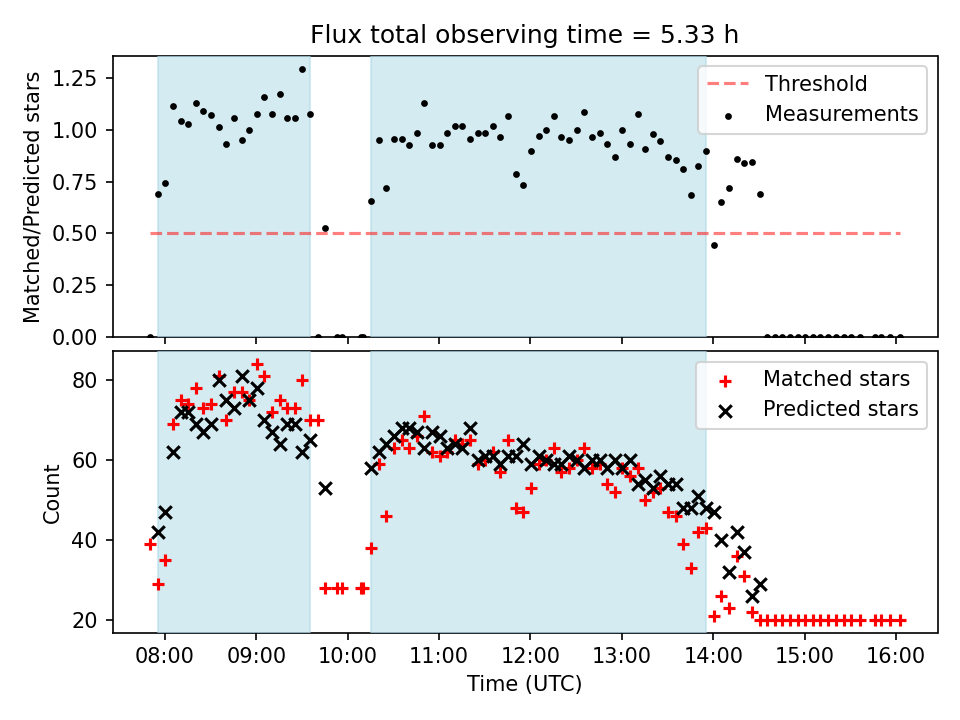 Flux total observing time = 5.33 h

Matched/Predicted stars

1.25
1.00
0.75
0.50
0.25
0.00

Threshold
Measurements

Count

80
60
40
20

Matched stars
Predicted stars

08:00
09:00
10:00
11:00
12:00
13:00
14:00
15:00
16:00

Time (UTC)